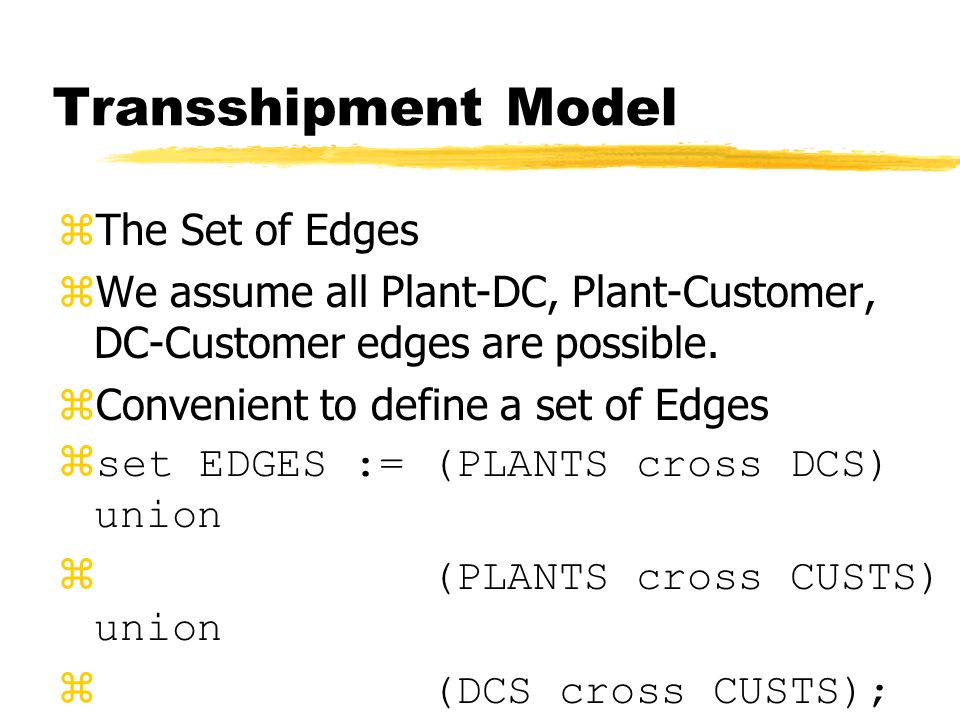 Transshipment Model

⌘The Set of Edges

⌘We assume all Plant-DC, Plant-Customer, DC-Customer edges are possible.

⌘Convenient to define a set of Edges

⌘set EDGES := (PLANTS cross DCS) union

⌘ (PLANTS cross CUSTS) union

⌘ (DCS cross CUSTS);